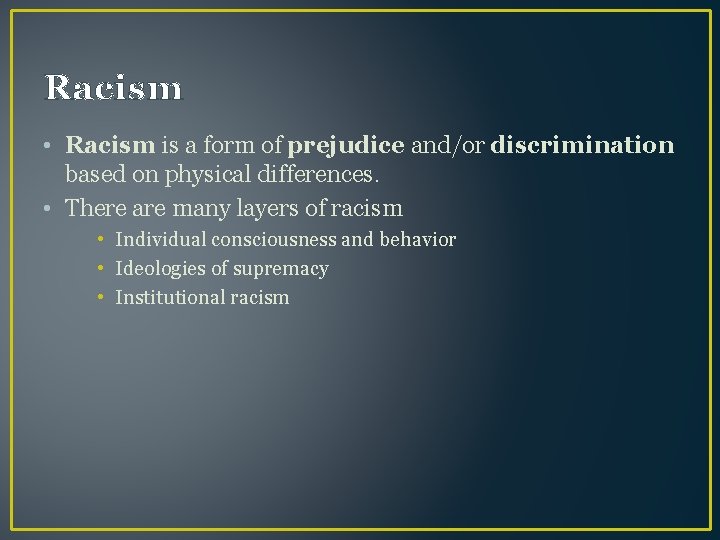 Racism

• Racism is a form of prejudice and/or discrimination based on physical differences.
• There are many layers of racism
  • Individual consciousness and behavior
  • Ideologies of supremacy
  • Institutional racism